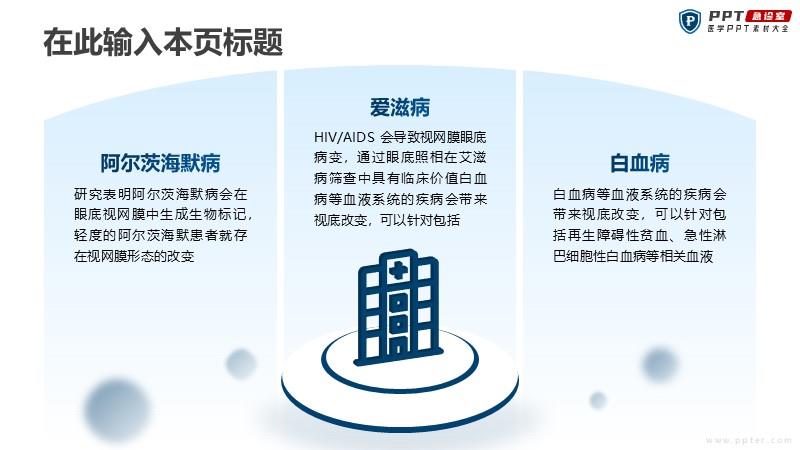 在此输入本页标题

PPT 急诊室
医学PPT素材大全

阿尔茨海默病

研究表明阿尔茨海默病会在眼底视网膜中生成生物标记，轻度的阿尔茨海默患者就存在视网膜形态的改变

爱滋病

HIV/AIDS 会导致视网膜眼底病变，通过眼底照相在艾滋病筛查中具有临床价值白血病等血液系统的疾病会带来视底改变，可以针对包括

白血病

白血病等血液系统的疾病会带来视底改变，可以针对包括再生障碍性贫血、急性淋巴细胞性白血病等相关血液

www.ppter.com